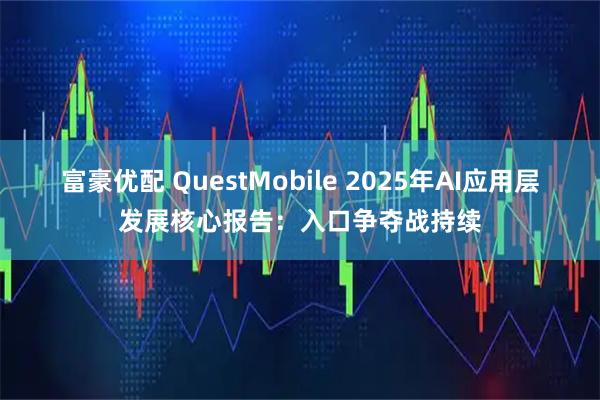 富豪优配 QuestMobile 2025年AI应用层发展核心报告：入口争夺战持续